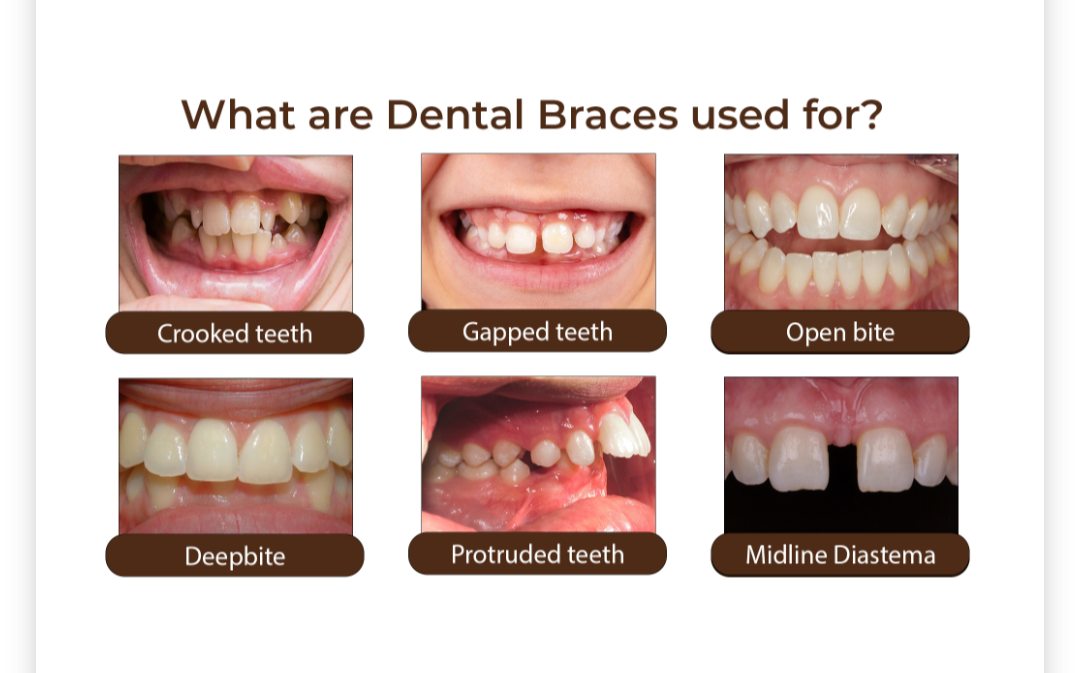 What are Dental Braces used for?

Crooked teeth

Gapped teeth

Open bite

Deepbite

Protruded teeth

Midline Diastema